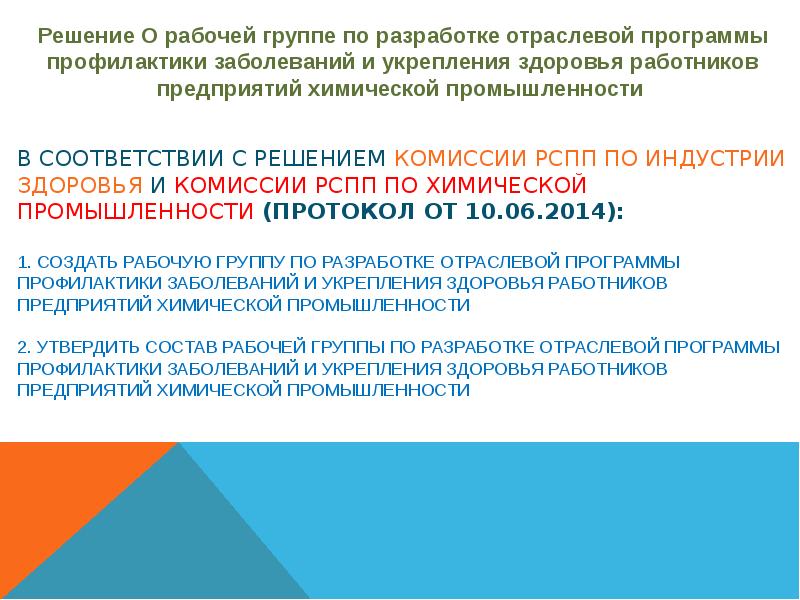 Решение О рабочей группе по разработке отраслевой программы профилактики заболеваний и укрепления здоровья работников предприятий химической промышленности

В СООТВЕТСТВИИ С РЕШЕНИЕМ КОМИССИИ РСПП ПО ИНДУСТРИИ ЗДОРОВЬЯ И КОМИССИИ РСПП ПО ХИМИЧЕСКОЙ ПРОМЫШЛЕННОСТИ (ПРОТОКОЛ ОТ 10.06.2014):

1. СОЗДАТЬ РАБОЧУЮ ГРУППУ ПО РАЗРАБОТКЕ ОТРАСЛЕВОЙ ПРОГРАММЫ ПРОФИЛАКТИКИ ЗАБОЛЕВАНИЙ И УКРЕПЛЕНИЯ ЗДОРОВЬЯ РАБОТНИКОВ ПРЕДПРИЯТИЙ ХИМИЧЕСКОЙ ПРОМЫШЛЕННОСТИ

2. УТВЕРДИТЬ СОСТАВ РАБОЧЕЙ ГРУППЫ ПО РАЗРАБОТКЕ ОТРАСЛЕВОЙ ПРОГРАММЫ ПРОФИЛАКТИКИ ЗАБОЛЕВАНИЙ И УКРЕПЛЕНИЯ ЗДОРОВЬЯ РАБОТНИКОВ ПРЕДПРИЯТИЙ ХИМИЧЕСКОЙ ПРОМЫШЛЕННОСТИ